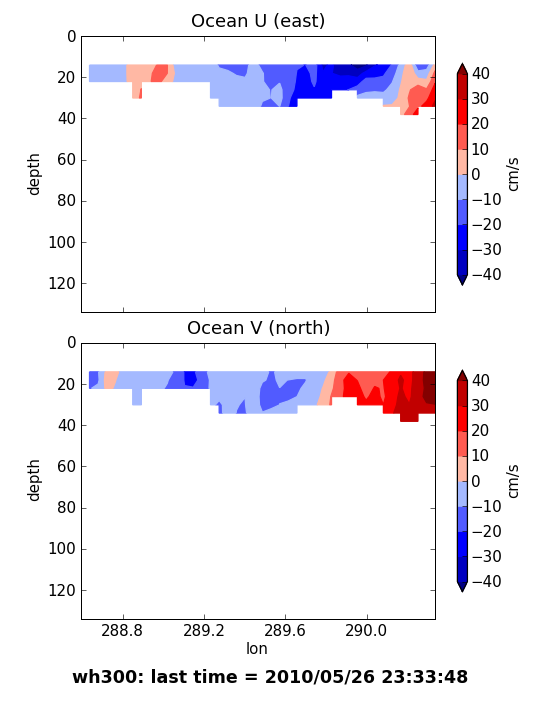 Ocean U (east)

0
20
40
60
80
100
120
depth

40
30
20
10
0
−10
−20
−30
−40
cm/s

Ocean V (north)

0
20
40
60
80
100
120
depth

40
30
20
10
0
−10
−20
−30
−40
cm/s

288.8
289.2
289.6
290.0
lon

wh300: last time = 2010/05/26 23:33:48